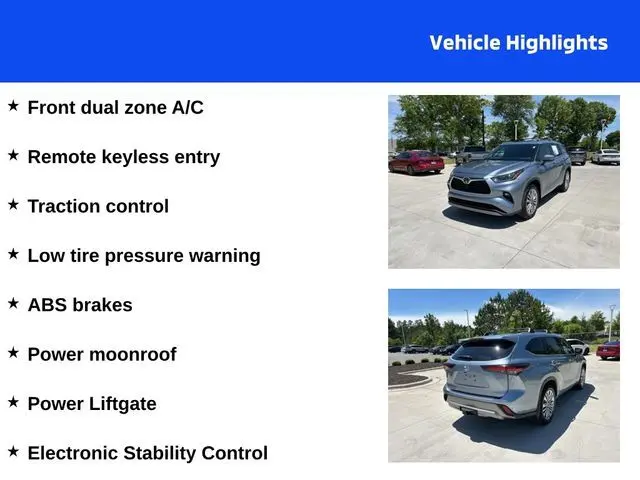 Vehicle Highlights

★ Front dual zone A/C

★ Remote keyless entry

★ Traction control

★ Low tire pressure warning

★ ABS brakes

★ Power moonroof

★ Power Liftgate

★ Electronic Stability Control